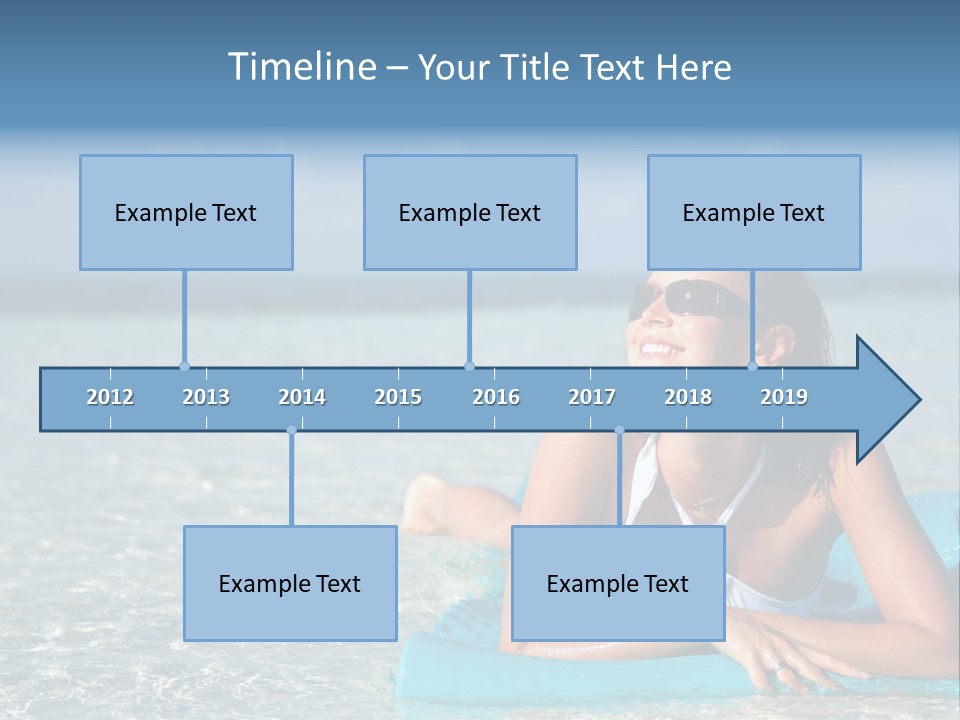 Timeline – Your Title Text Here

Example Text

Example Text

Example Text

2012 2013 2014 2015 2016 2017 2018 2019

Example Text

Example Text